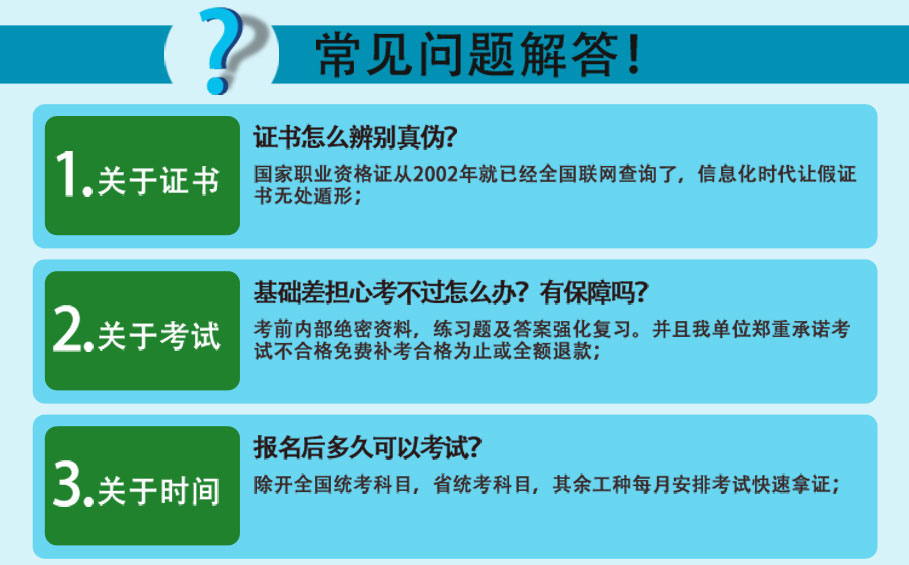 ?

常见问题解答！

1.关于证书

证书怎么辨别真伪?

国家职业资格证从2002年就已经全国联网查询了，信息化时代让假证书无处遁形；

2.关于考试

基础差担心考不过怎么办？有保障吗?

考前内部绝密资料，练习题及答案强化复习。并且我单位郑重承诺考试不合格免费补考合格为止或全额退款；

3.关于时间

报名后多久可以考试?

除开全国统考科目，省统考科目，其余工种每月安排考试快速拿证；